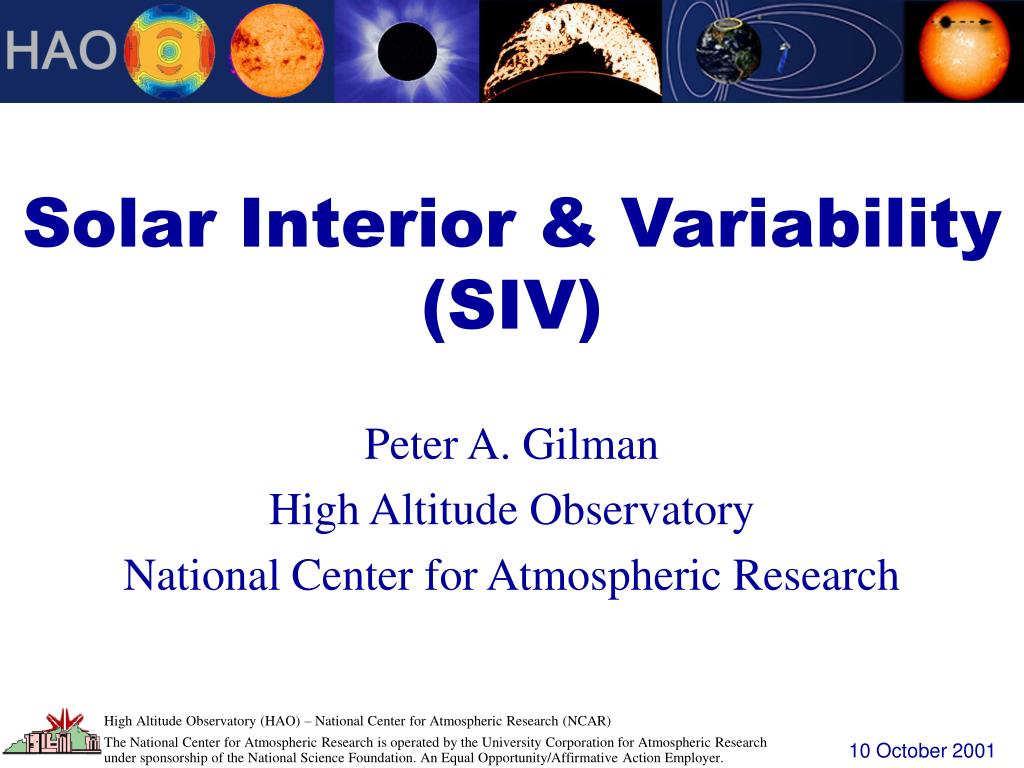 HAO

Solar Interior & Variability (SIV)

Peter A. Gilman
High Altitude Observatory
National Center for Atmospheric Research

High Altitude Observatory (HAO) – National Center for Atmospheric Research (NCAR)
The National Center for Atmospheric Research is operated by the University Corporation for Atmospheric Research under sponsorship of the National Science Foundation. An Equal Opportunity/Affirmative Action Employer.

10 October 2001